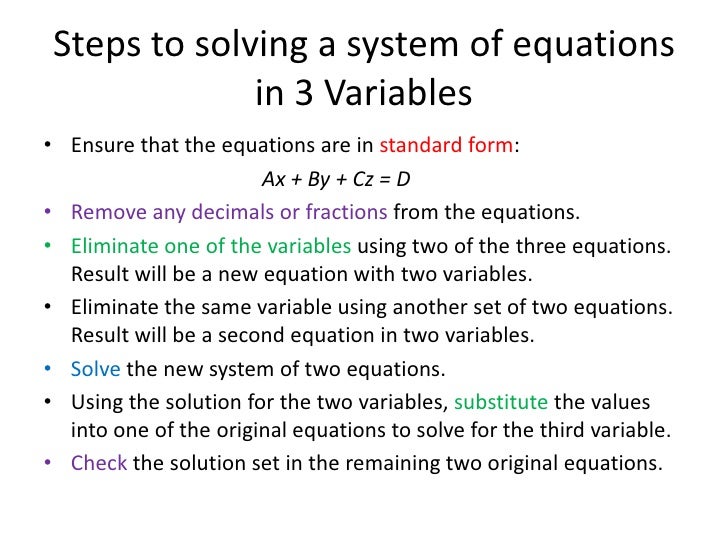 Steps to solving a system of equations in 3 Variables

• Ensure that the equations are in standard form:

$Ax + By + Cz = D$

• Remove any decimals or fractions from the equations.

• Eliminate one of the variables using two of the three equations. Result will be a new equation with two variables.

• Eliminate the same variable using another set of two equations. Result will be a second equation in two variables.

• Solve the new system of two equations.

• Using the solution for the two variables, substitute the values into one of the original equations to solve for the third variable.

• Check the solution set in the remaining two original equations.